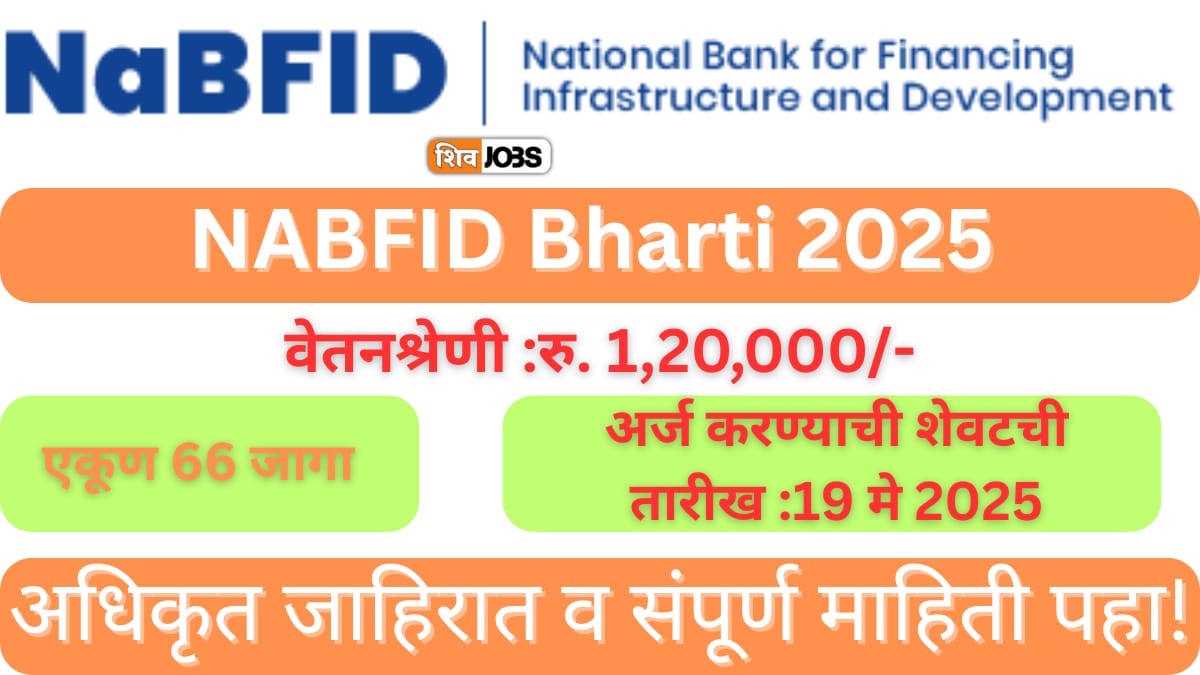 NaBFID

National Bank for Financing Infrastructure and Development

शिव JOBS

NABFID Bharti 2025

वेतनश्रेणी :रु. 1,20,000/-

एकूण 66 जागा

अर्ज करण्याची शेवटची तारीख :19 मे 2025

अधिकृत जाहिरात व संपूर्ण माहिती पहा!